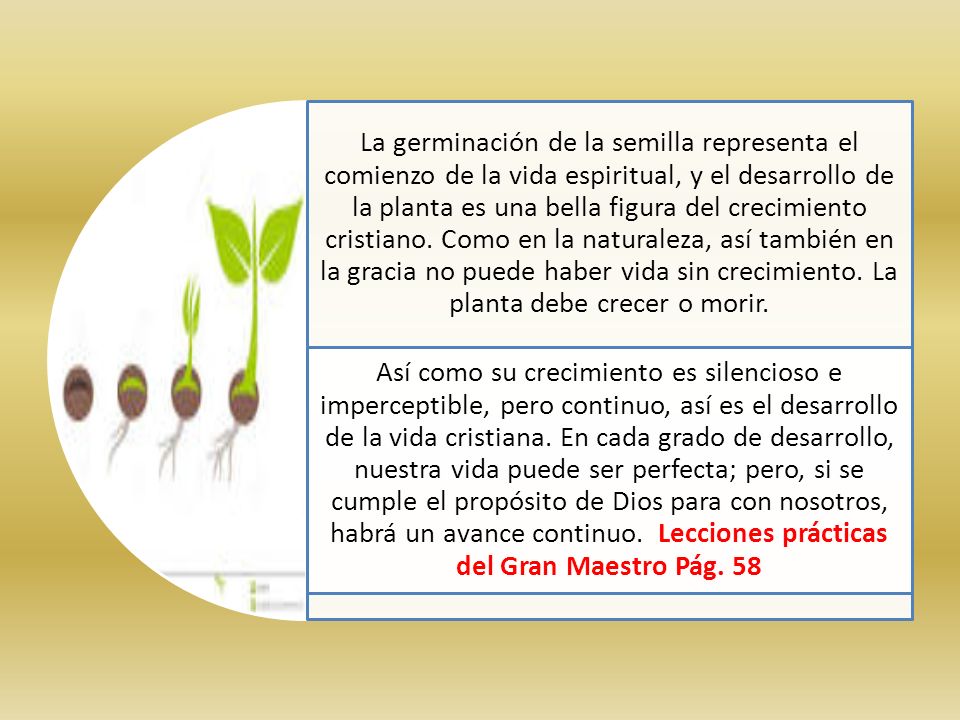 La germinación de la semilla representa el comienzo de la vida espiritual, y el desarrollo de la planta es una bella figura del crecimiento cristiano. Como en la naturaleza, así también en la gracia no puede haber vida sin crecimiento. La planta debe crecer o morir.

Así como su crecimiento es silencioso e imperceptible, pero continuo, así es el desarrollo de la vida cristiana. En cada grado de desarrollo, nuestra vida puede ser perfecta; pero, si se cumple el propósito de Dios para con nosotros, habrá un avance continuo. Lecciones prácticas del Gran Maestro Pág. 58